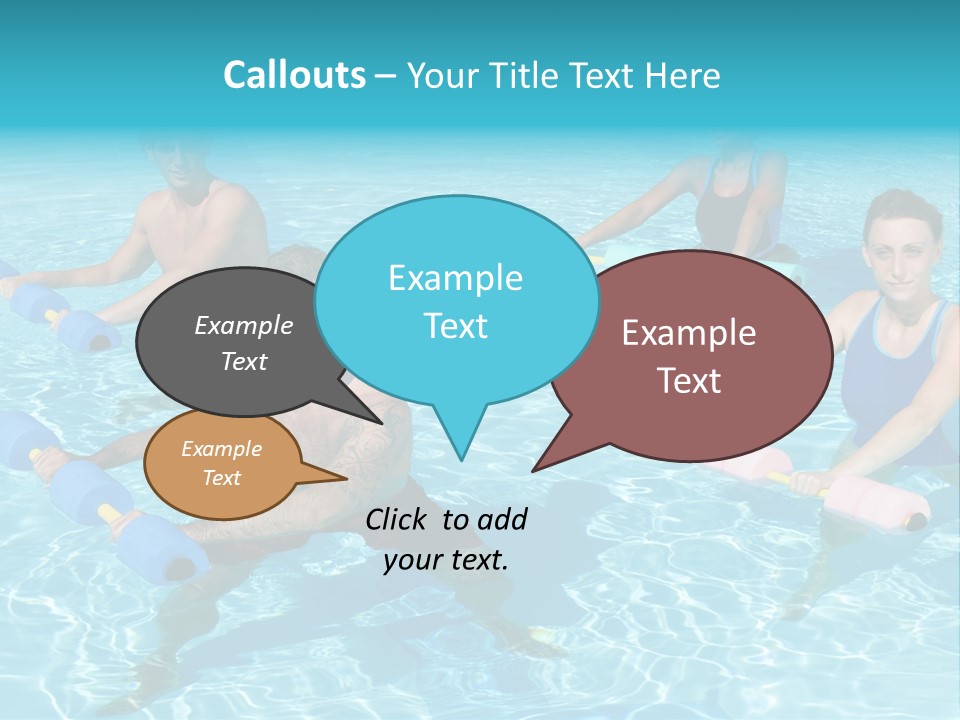 Callouts – Your Title Text Here

Example Text

Example Text

Example Text

Example Text

Click to add your text.